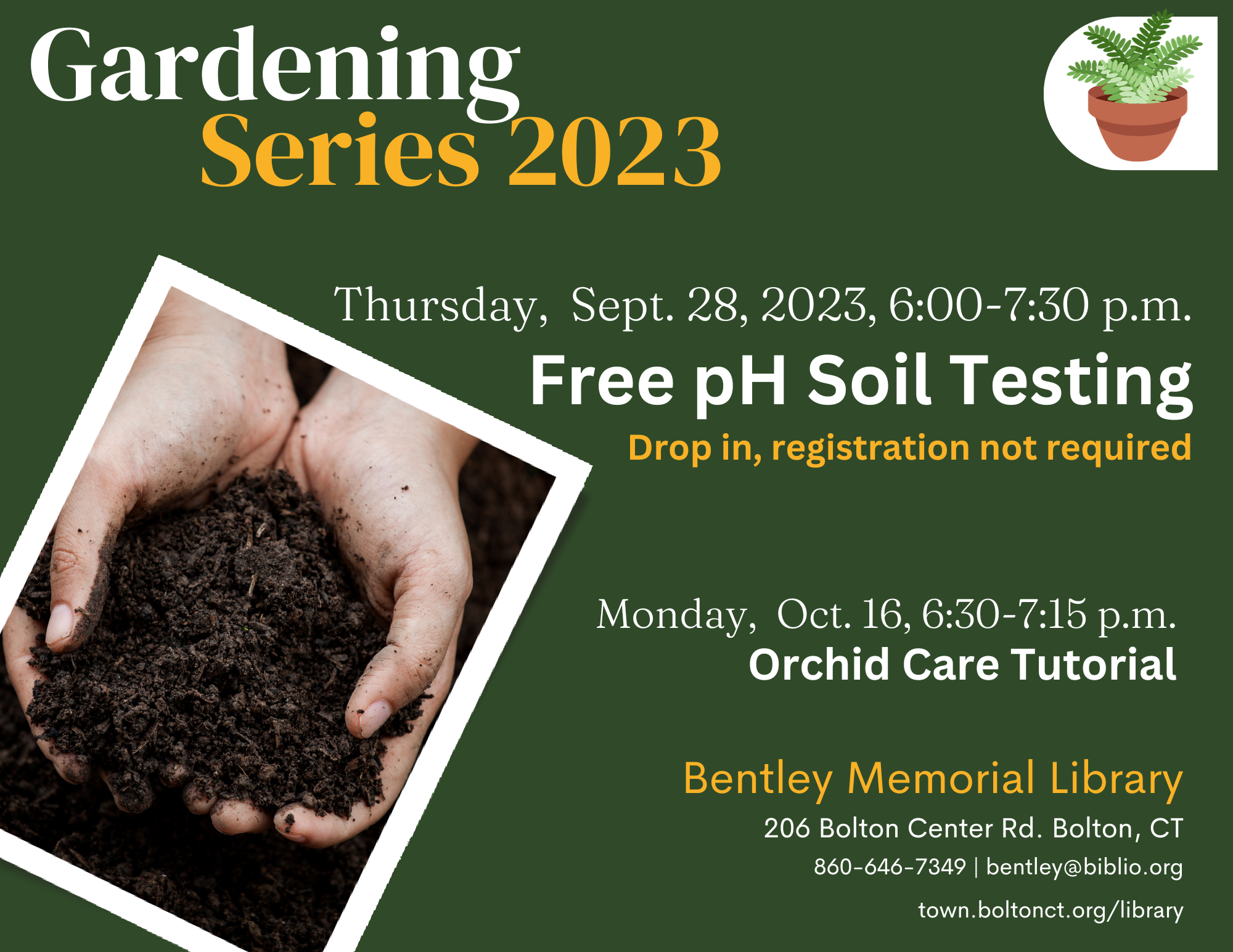 Gardening
Series 2023

Thursday, Sept. 28, 2023, 6:00-7:30 p.m.
Free pH Soil Testing
Drop in, registration not required

Monday, Oct. 16, 6:30-7:15 p.m.
Orchid Care Tutorial

Bentley Memorial Library
206 Bolton Center Rd. Bolton, CT
860-646-7349 | bentley@biblio.org
town.boltonct.org/library